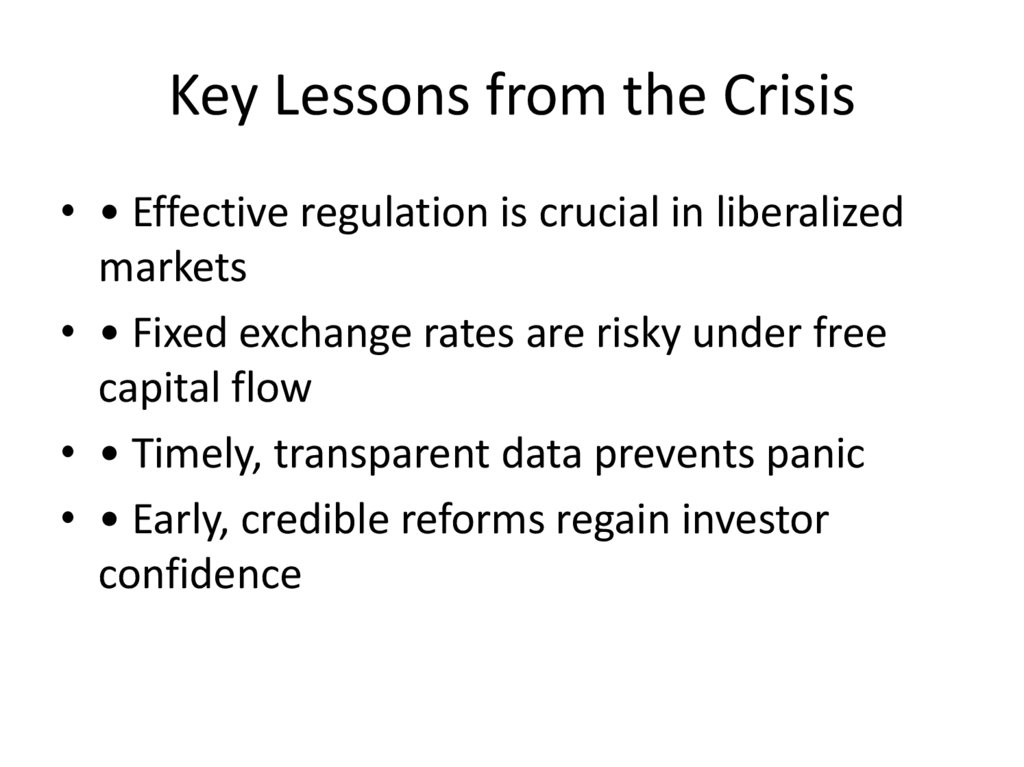 Key Lessons from the Crisis

• • Effective regulation is crucial in liberalized markets
• • Fixed exchange rates are risky under free capital flow
• • Timely, transparent data prevents panic
• • Early, credible reforms regain investor confidence